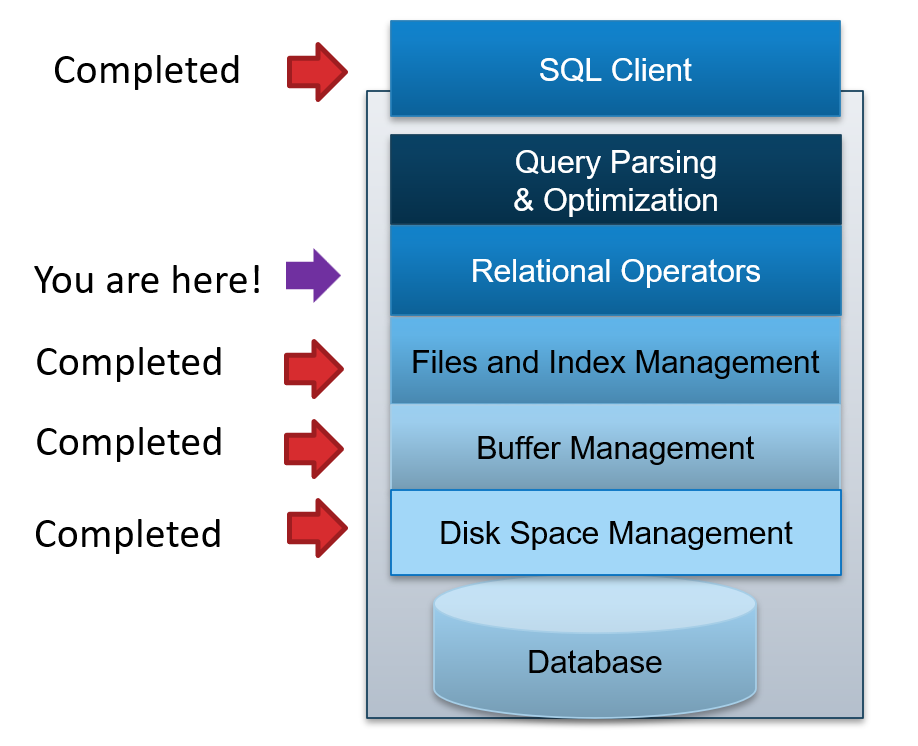 Completed

SQL Client

Query Parsing
& Optimization

You are here!

Relational Operators

Completed

Files and Index Management

Completed

Buffer Management

Completed

Disk Space Management

Database